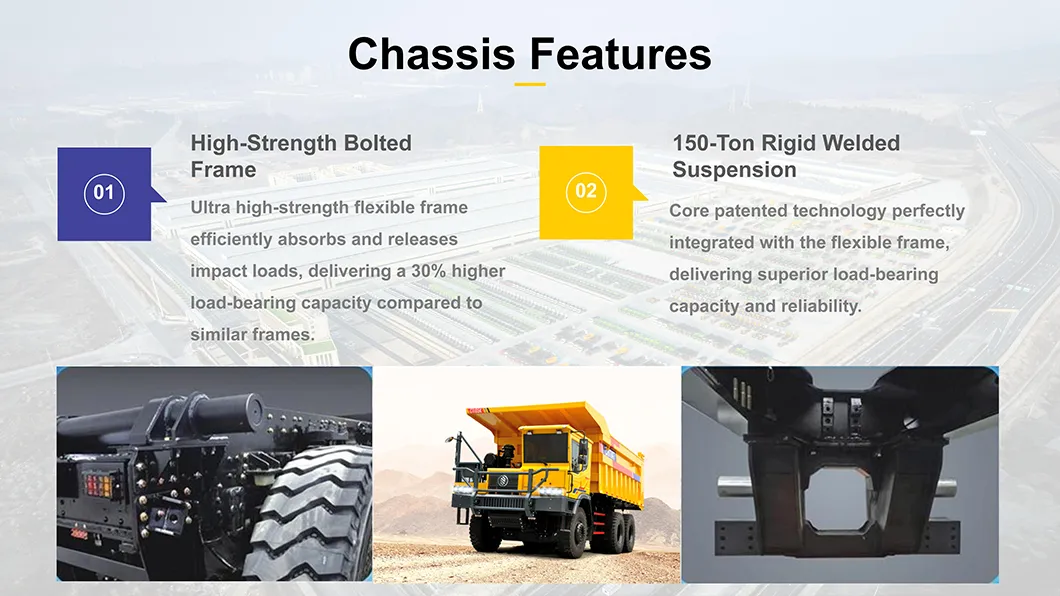 Chassis Features

01

High-Strength Bolted Frame

Ultra high-strength flexible frame efficiently absorbs and releases impact loads, delivering a 30% higher load-bearing capacity compared to similar frames.

02

150-Ton Rigid Welded Suspension

Core patented technology perfectly integrated with the flexible frame, delivering superior load-bearing capacity and reliability.